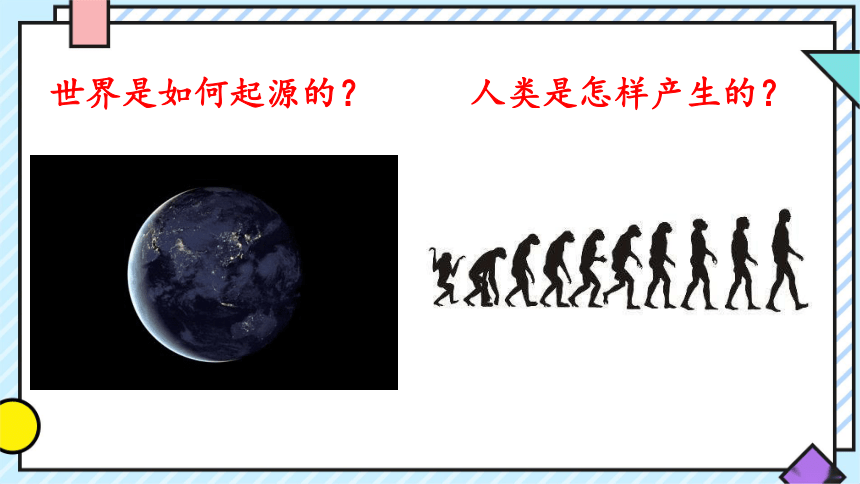 世界是如何起源的？

人类是怎样产生的？